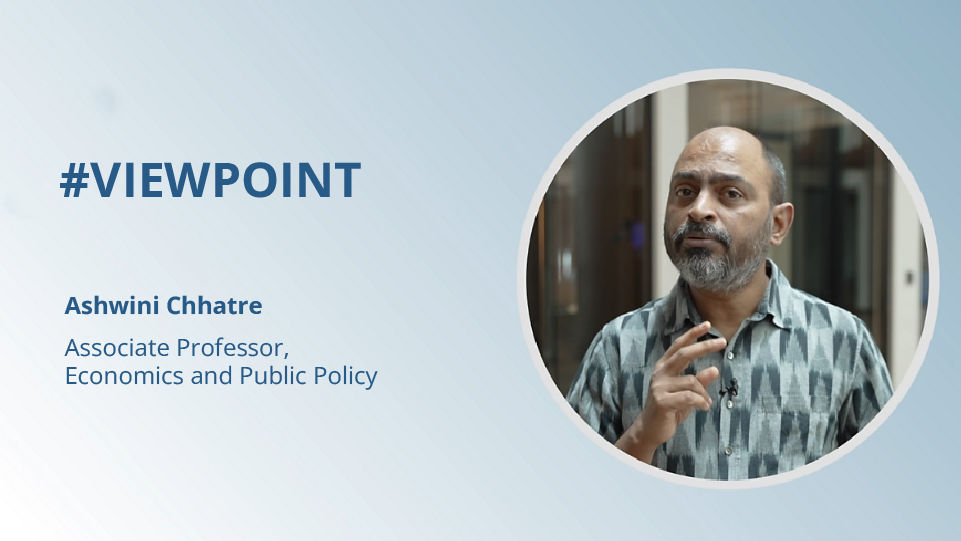 #VIEWPOINT

Ashwini Chhatre

Associate Professor,
Economics and Public Policy